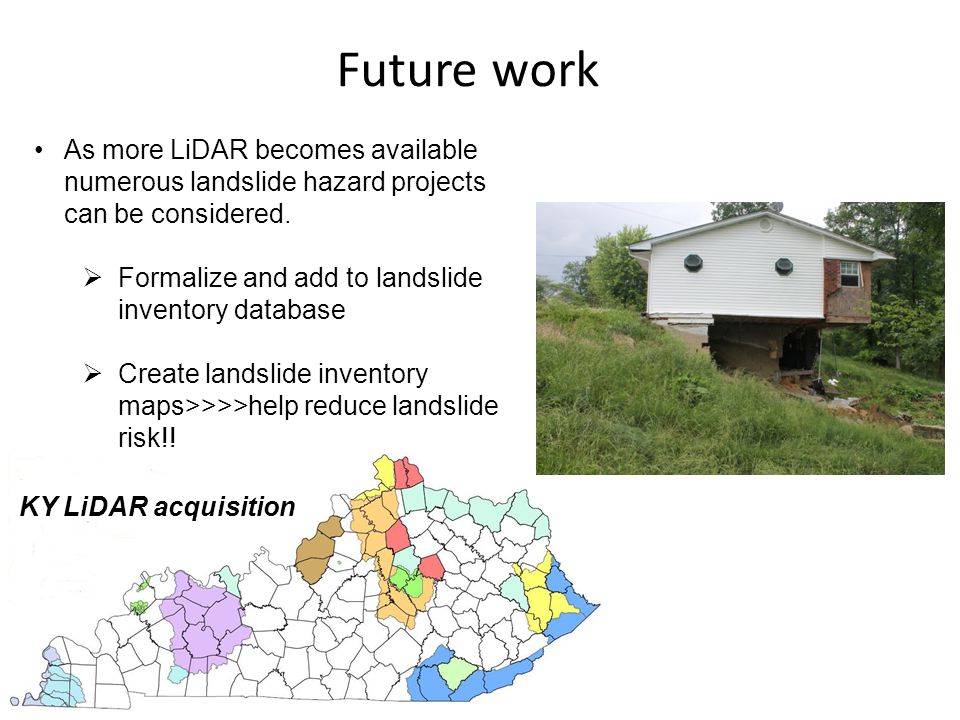 Future work

• As more LiDAR becomes available numerous landslide hazard projects can be considered.

➢ Formalize and add to landslide inventory database

➢ Create landslide inventory maps>>>>help reduce landslide risk!!

KY LiDAR acquisition